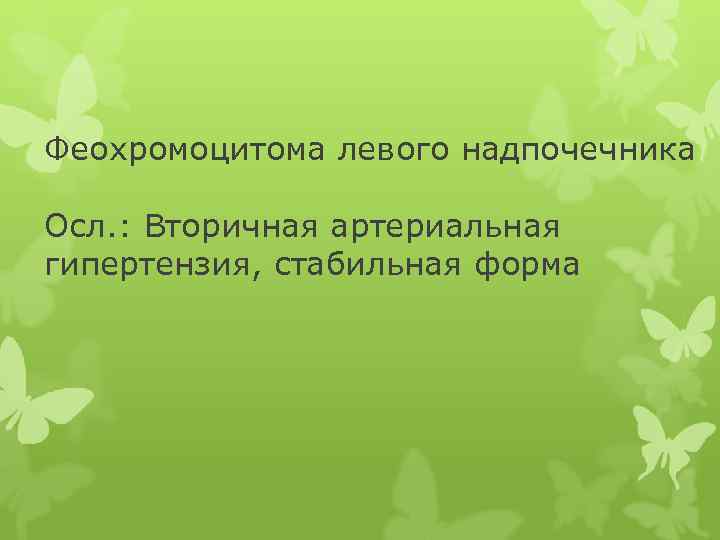 Феохромоцитома левого надпочечника

Осл.: Вторичная артериальная гипертензия, стабильная форма